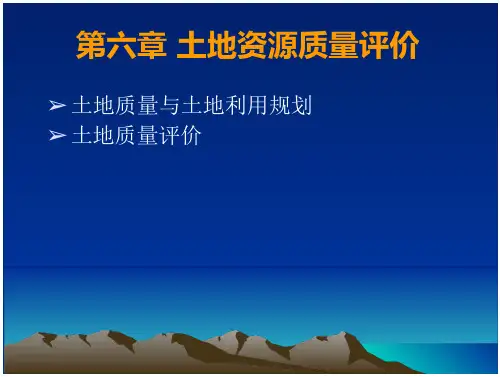 第六章 土地资源质量评价

➢ 土地质量与土地利用规划
➢ 土地质量评价